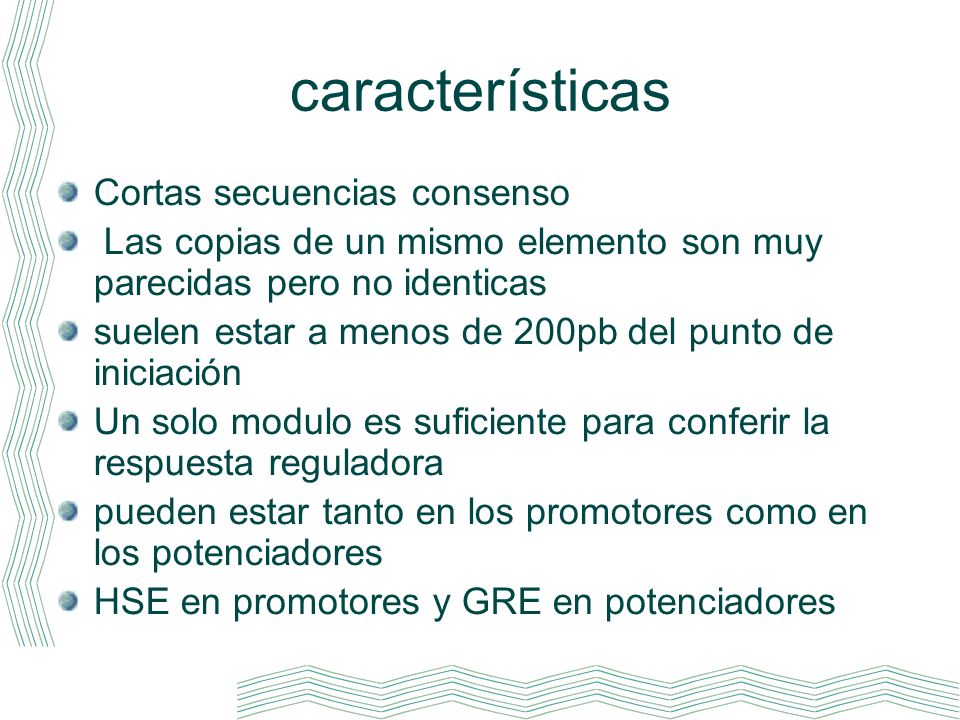 características

Cortas secuencias consenso

Las copias de un mismo elemento son muy parecidas pero no identicas

suelen estar a menos de 200pb del punto de iniciación

Un solo modulo es suficiente para conferir la respuesta reguladora

pueden estar tanto en los promotores como en los potenciadores

HSE en promotores y GRE en potenciadores